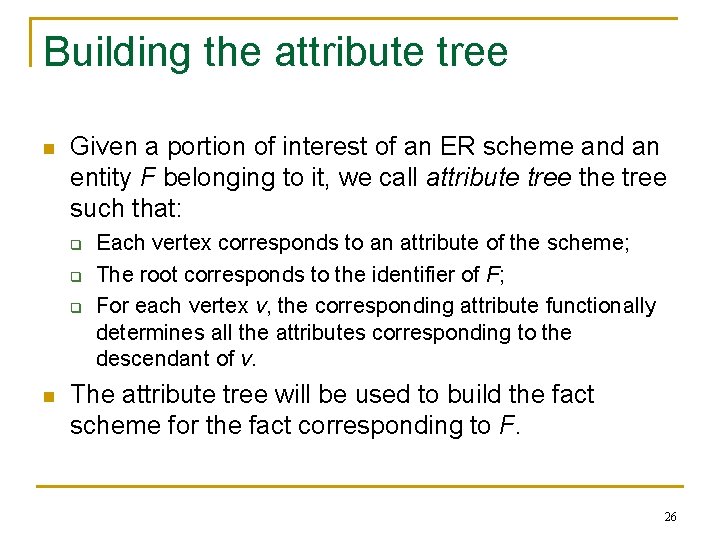 Building the attribute tree

Given a portion of interest of an ER scheme and an entity F belonging to it, we call attribute tree the tree such that:

Each vertex corresponds to an attribute of the scheme;

The root corresponds to the identifier of F;

For each vertex v, the corresponding attribute functionally determines all the attributes corresponding to the descendant of v.

The attribute tree will be used to build the fact scheme for the fact corresponding to F.

26